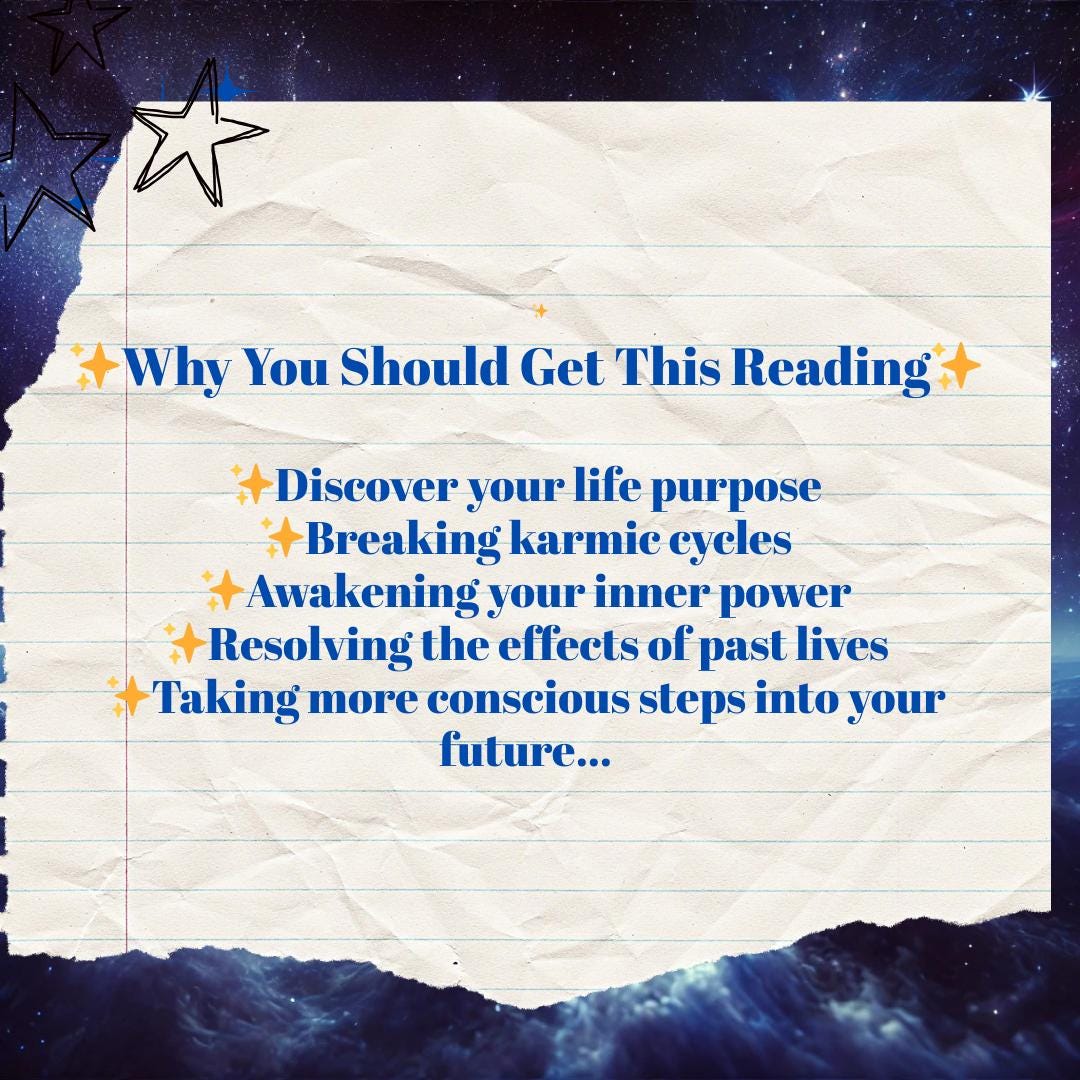 ✨Why You Should Get This Reading✨

✨Discover your life purpose
✨Breaking karmic cycles
✨Awakening your inner power
✨Resolving the effects of past lives
✨Taking more conscious steps into your future...